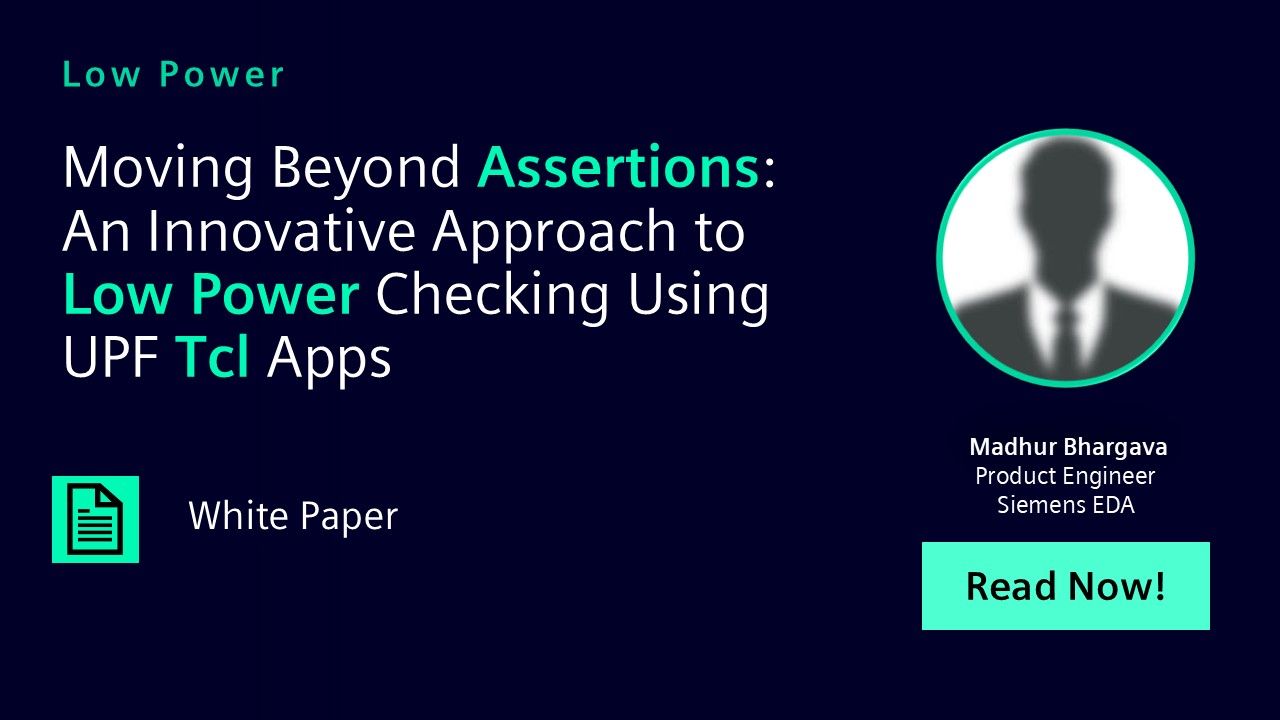 Low Power

Moving Beyond Assertions: An Innovative Approach to Low Power Checking Using UPF Tcl Apps

White Paper

Madhur Bhargava
Product Engineer
Siemens EDA

Read Now!